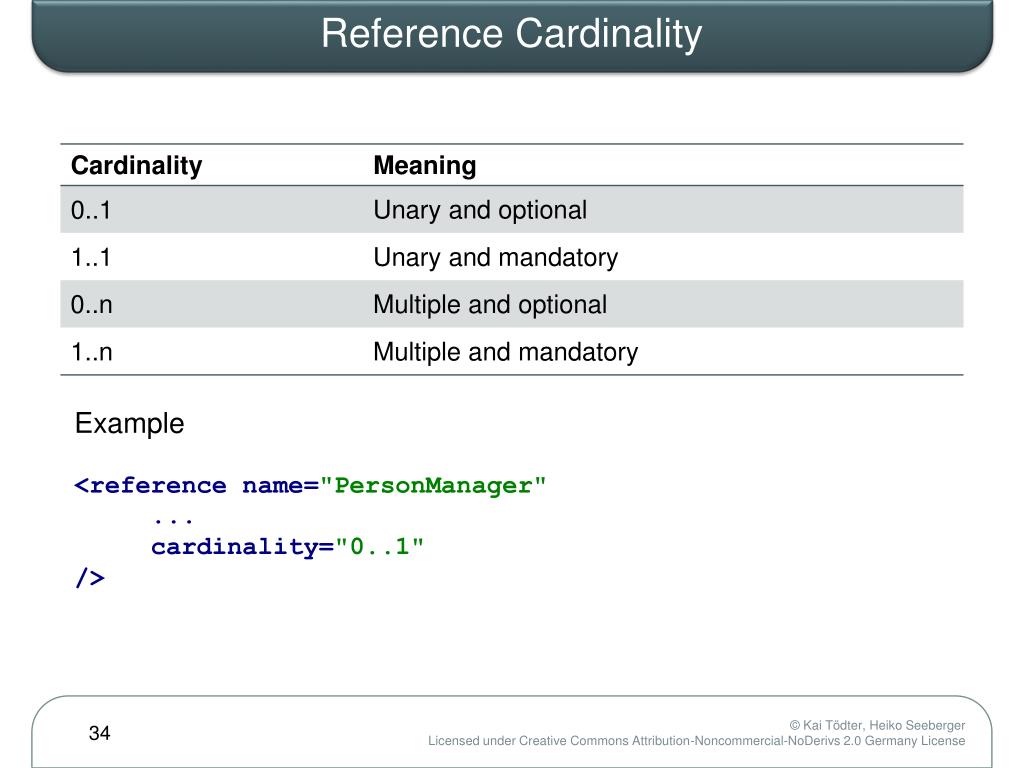 Reference Cardinality

| Cardinality | Meaning |
|---|---|
| 0..1 | Unary and optional |
| 1..1 | Unary and mandatory |
| 0..n | Multiple and optional |
| 1..n | Multiple and mandatory |

Example

<reference name="PersonManager"
...
cardinality="0..1"
/>

34

© Kai Tödter, Heiko Seeberger
Licensed under Creative Commons Attribution-Noncommercial-NoDerivs 2.0 Germany License